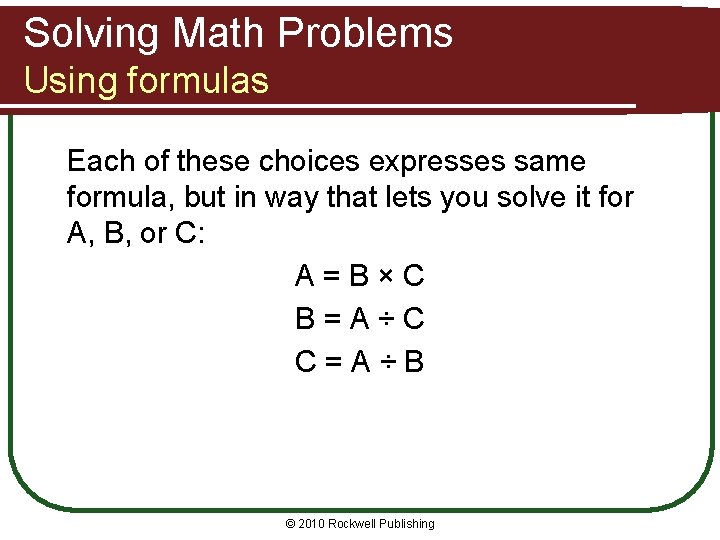 Solving Math Problems
Using formulas

Each of these choices expresses same formula, but in way that lets you solve it for A, B, or C:

$A = B \times C$

$B = A \div C$

$C = A \div B$

© 2010 Rockwell Publishing